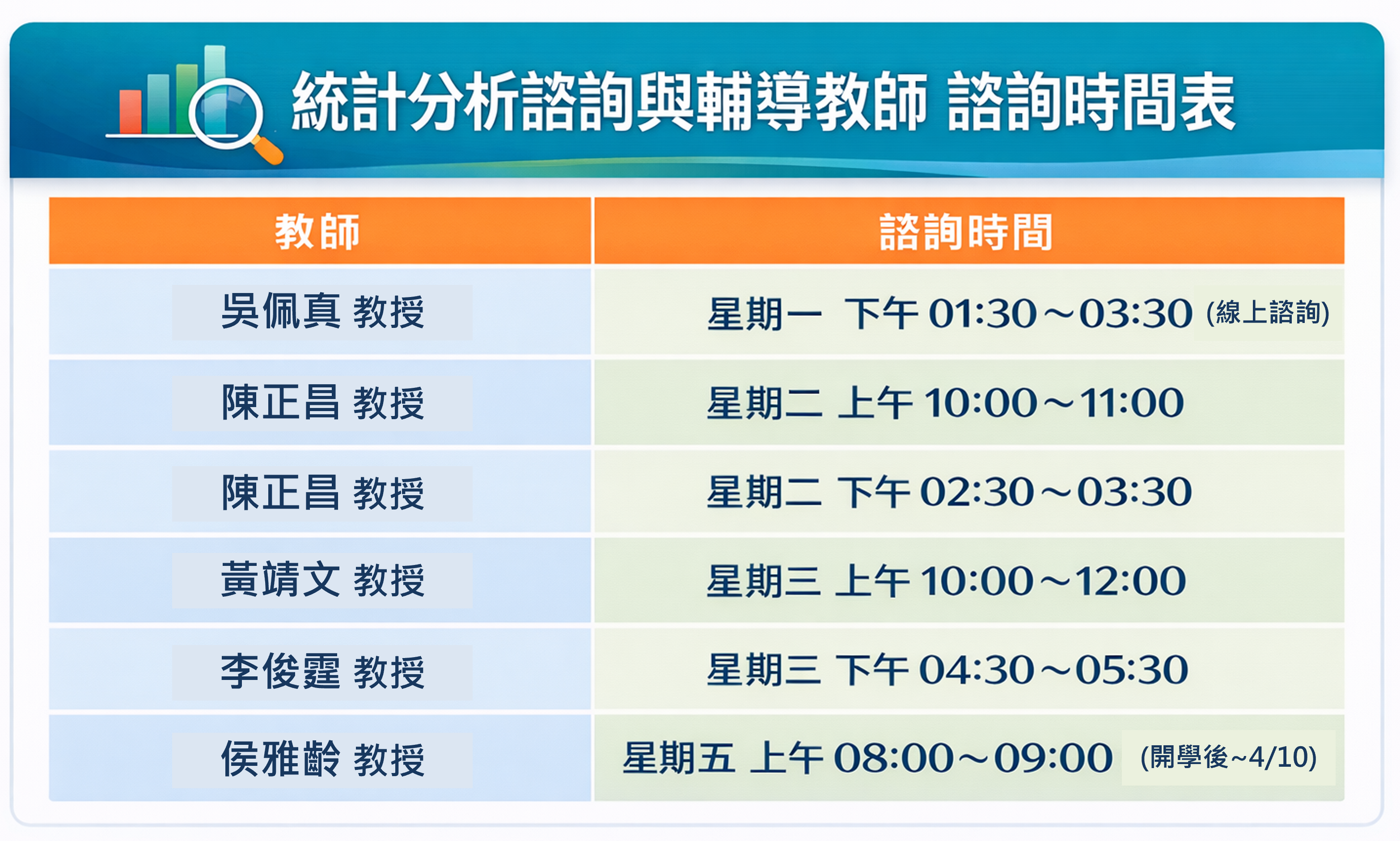 統計分析諮詢與輔導教師 諮詢時間表

| 教師 | 諮詢時間 |
|---|---|
| 吳佩真 教授 | 星期一 下午 01:30～03:30 (線上諮詢) |
| 陳正昌 教授 | 星期二 上午 10:00～11:00 |
| 陳正昌 教授 | 星期二 下午 02:30～03:30 |
| 黃靖文 教授 | 星期三 上午 10:00～12:00 |
| 李俊霆 教授 | 星期三 下午 04:30～05:30 |
| 侯雅齡 教授 | 星期五 上午 08:00～09:00 (開學後~4/10) |